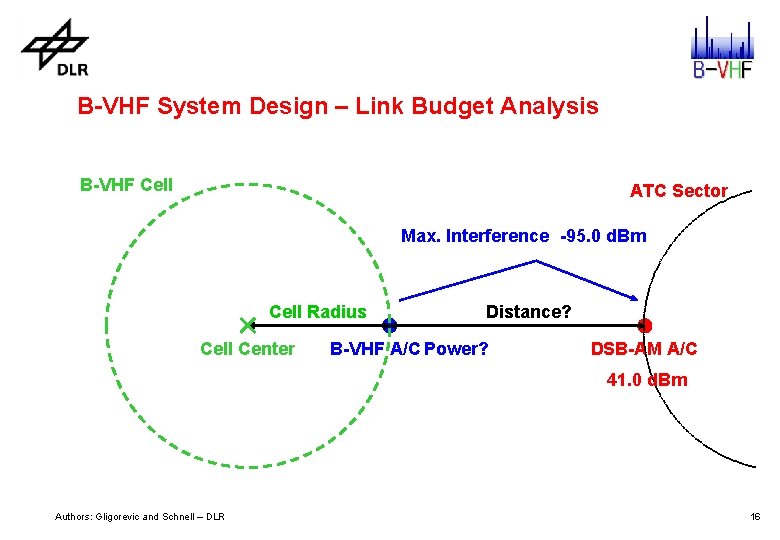 DLR

B-VHF

B-VHF System Design – Link Budget Analysis

B-VHF Cell

ATC Sector

Max. Interference -95.0 dBm

Cell Radius

Distance?

Cell Center

B-VHF A/C Power?

DSB-AM A/C

41.0 dBm

Authors: Gligorevic and Schnell – DLR

16